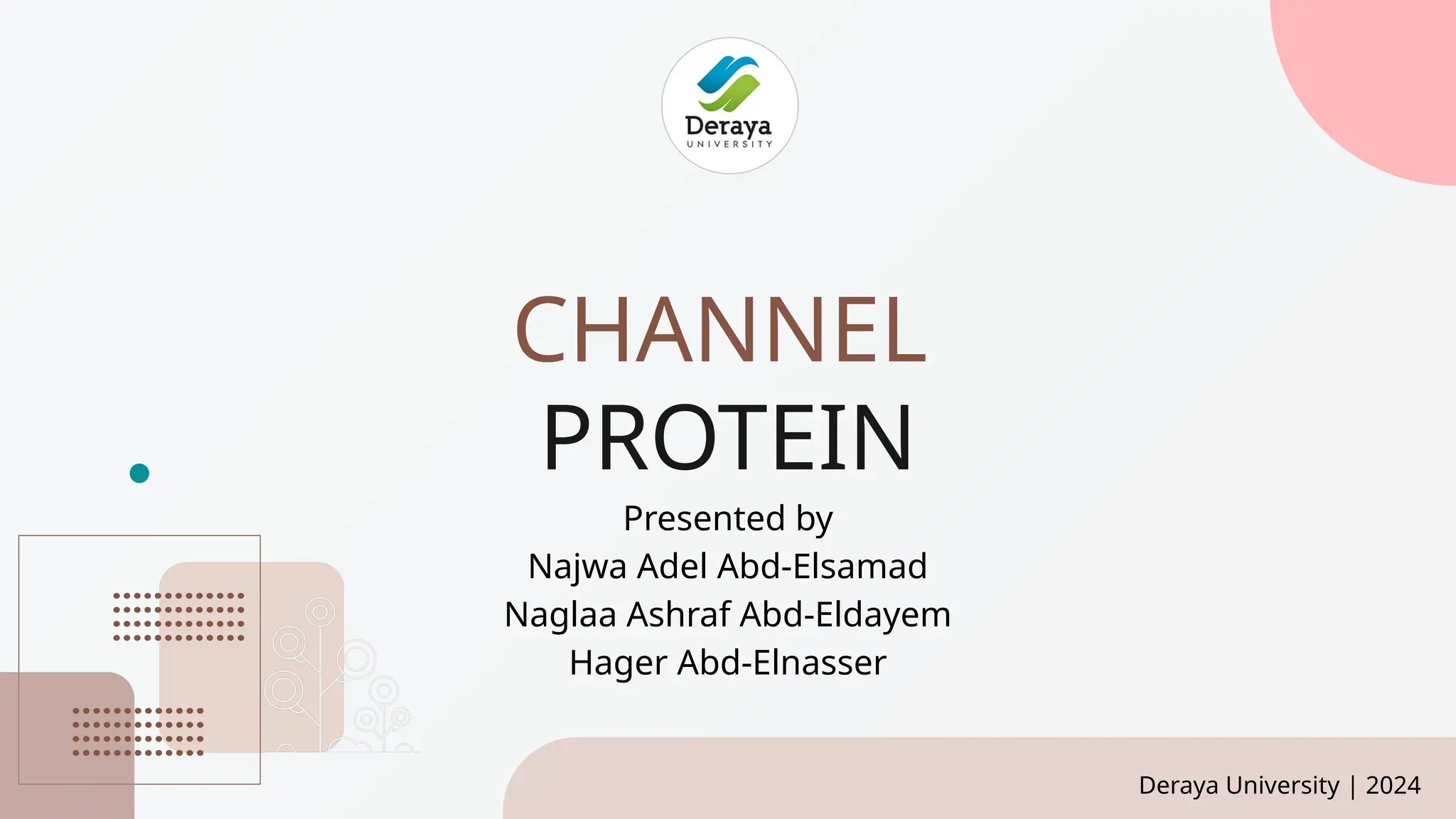 Deraya
UNIVERSITY

CHANNEL
PROTEIN

Presented by
Najwa Adel Abd-Elsamad
Naglaa Ashraf Abd-Eldayem
Hager Abd-Elnasser

Deraya University | 2024